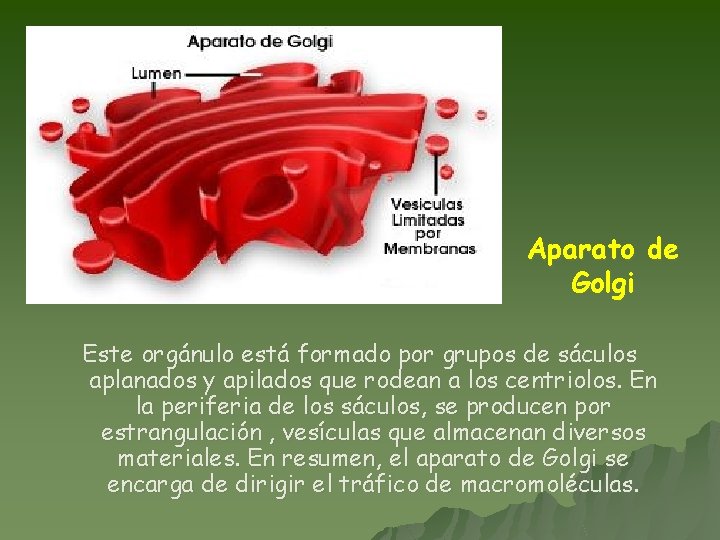 Aparato de Golgi

Lumen

Vesiculas Limitadas por Membranas

Aparato de Golgi

Este orgánulo está formado por grupos de sáculos aplanados y apilados que rodean a los centriolos. En la periferia de los sáculos, se producen por estrangulación , vesículas que almacenan diversos materiales. En resumen, el aparato de Golgi se encarga de dirigir el tráfico de macromoléculas.